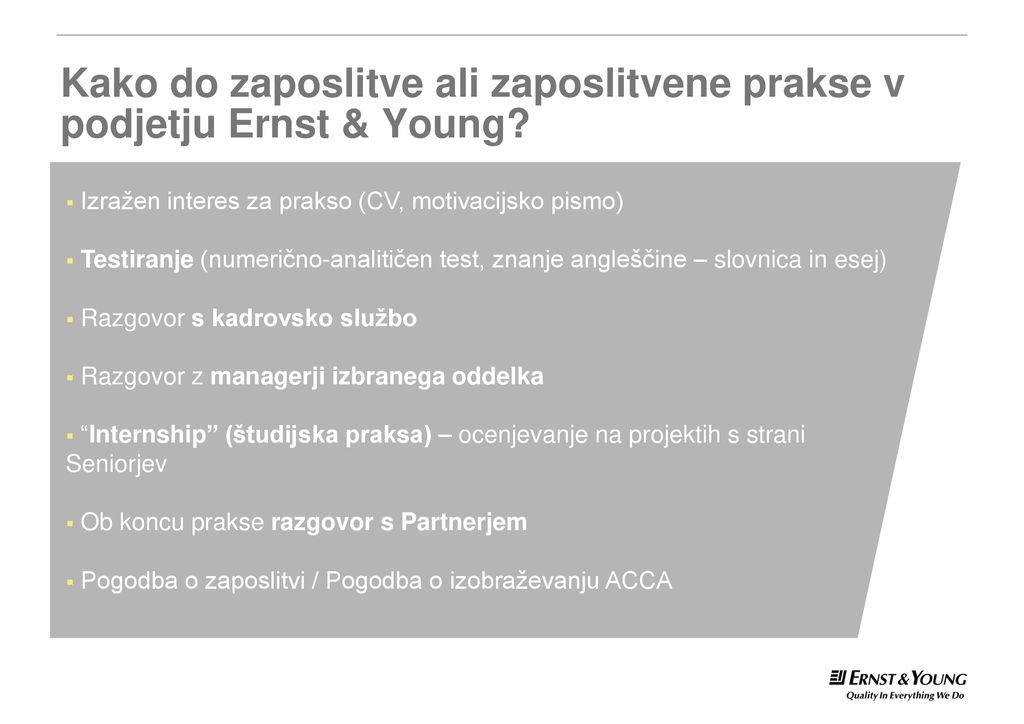 Kako do zaposlitve ali zaposlitvene prakse v podjetju Ernst & Young?

▪ Izražen interes za prakso (CV, motivacijsko pismo)

▪ Testiranje (numerično-analitičen test, znanje angleščine – slovnica in esej)

▪ Razgovor s kadrovsko službo

▪ Razgovor z managerji izbranega oddelka

▪ “Internship” (študijska praksa) – ocenjevanje na projektih s strani Seniorjev

▪ Ob koncu prakse razgovor s Partnerjem

▪ Pogodba o zaposlitvi / Pogodba o izobraževanju ACCA

ERNST & YOUNG
Quality In Everything We Do